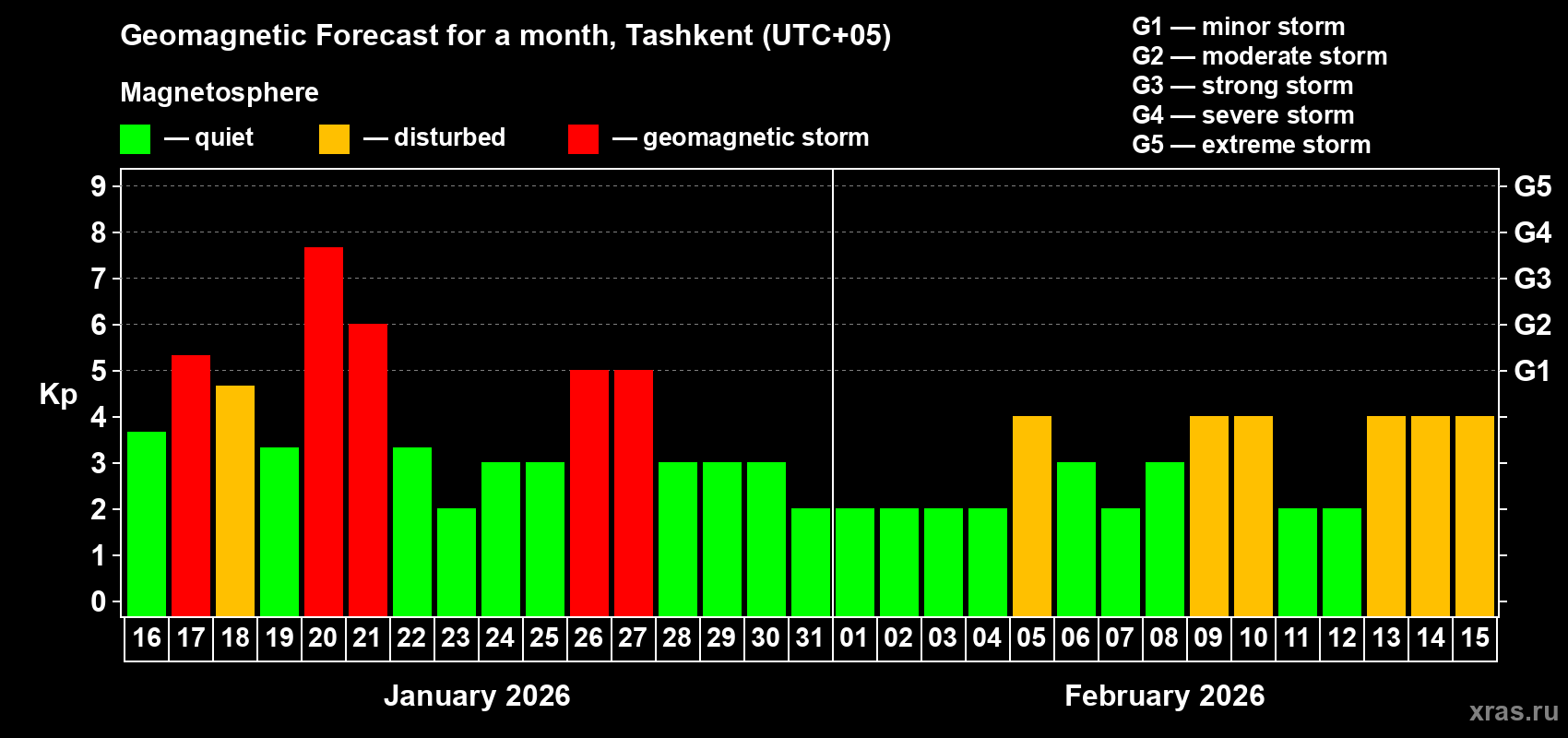 Geomagnetic Forecast for a month, Tashkent (UTC+05)

Magnetosphere

— quiet — disturbed — geomagnetic storm

G1 — minor storm
G2 — moderate storm
G3 — strong storm
G4 — severe storm
G5 — extreme storm

Kp

9
8
7
6
5
4
3
2
1
0

G5
G4
G3
G2
G1

16 17 18 19 20 21 22 23 24 25 26 27 28 29 30 31 01 02 03 04 05 06 07 08 09 10 11 12 13 14 15

January 2026

February 2026

xras.ru